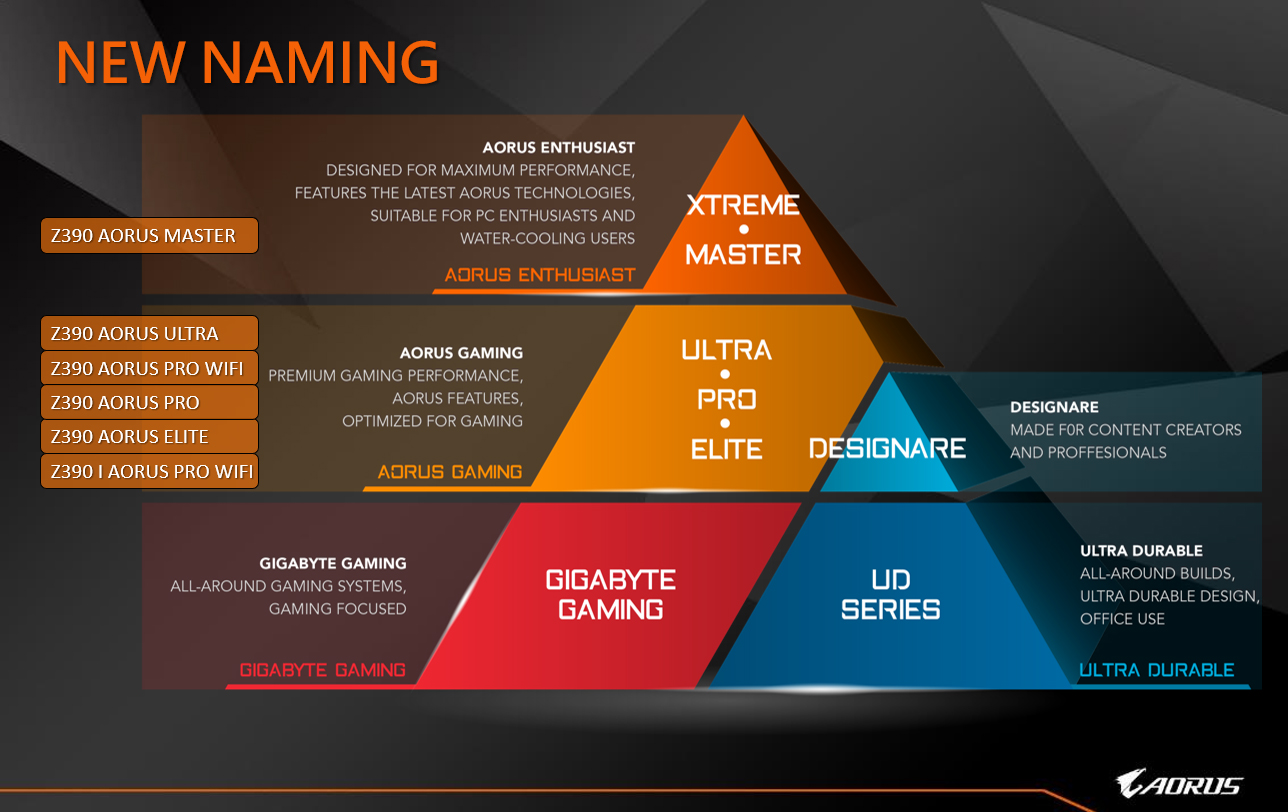 NEW NAMING

Z390 AORUS MASTER

AORUS ENTHUSIAST
DESIGNED FOR MAXIMUM PERFORMANCE, FEATURES THE LATEST AORUS TECHNOLOGIES, SUITABLE FOR PC ENTHUSIASTS AND WATER-COOLING USERS

AORUS ENTHUSIAST

XTREME
•
MASTER

Z390 AORUS ULTRA
Z390 AORUS PRO WIFI
Z390 AORUS PRO
Z390 AORUS ELITE
Z390 I AORUS PRO WIFI

AORUS GAMING
PREMIUM GAMING PERFORMANCE, AORUS FEATURES, OPTIMIZED FOR GAMING

AORUS GAMING

ULTRA
•
PRO
•
ELITE

DESIGNARE

DESIGNARE
MADE F0R CONTENT CREATORS AND PROFFESIONALS

GIGABYTE GAMING
ALL-AROUND GAMING SYSTEMS, GAMING FOCUSED

GIGABYTE GAMING

GIGABYTE GAMING

UD SERIES

ULTRA DURABLE
ALL-AROUND BUILDS, ULTRA DURABLE DESIGN, OFFICE USE

ULTRA DURABLE

AORUS